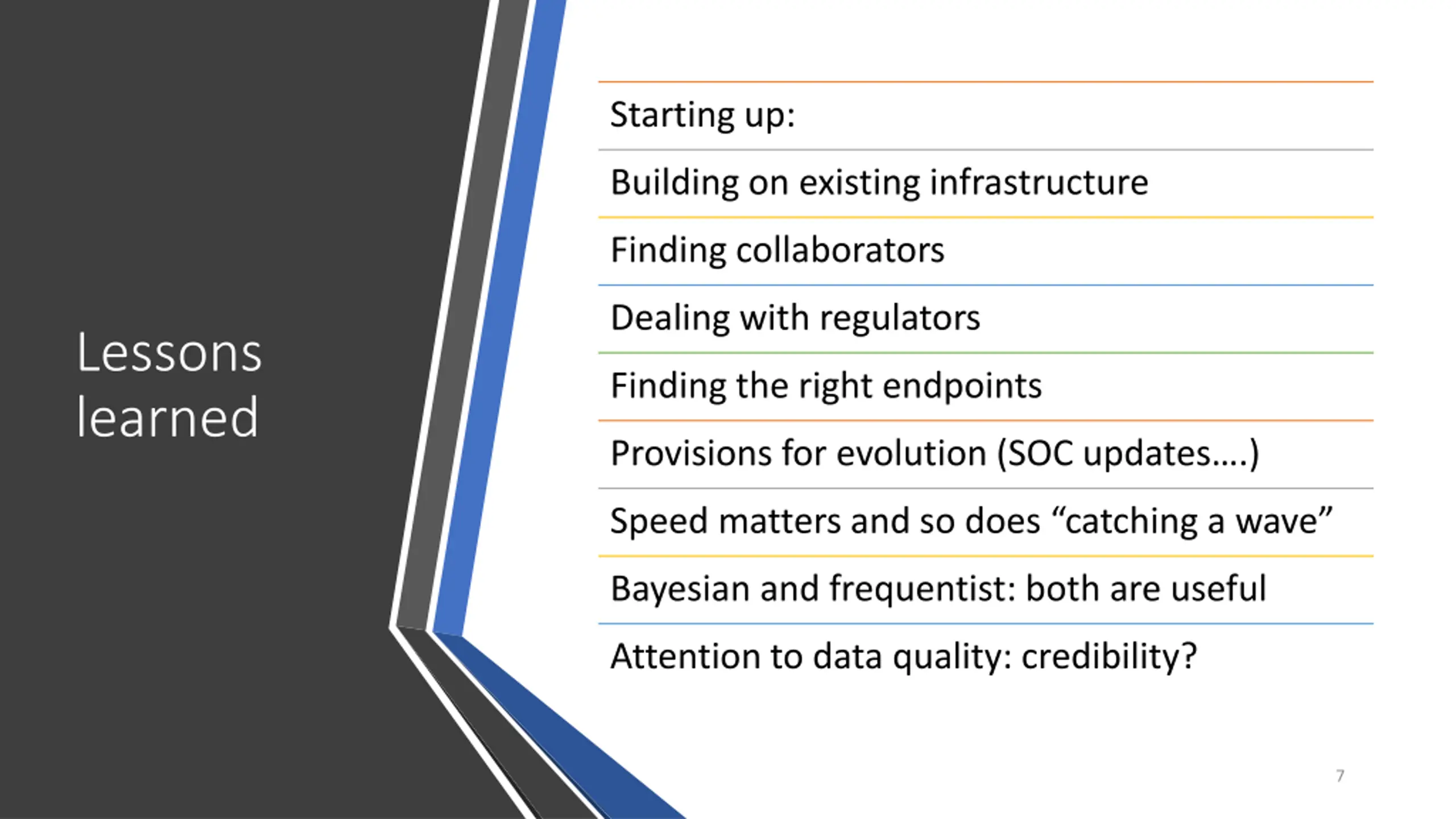 Lessons learned

Starting up:

Building on existing infrastructure

Finding collaborators

Dealing with regulators

Finding the right endpoints

Provisions for evolution (SOC updates….)

Speed matters and so does “catching a wave”

Bayesian and frequentist: both are useful

Attention to data quality: credibility?

7